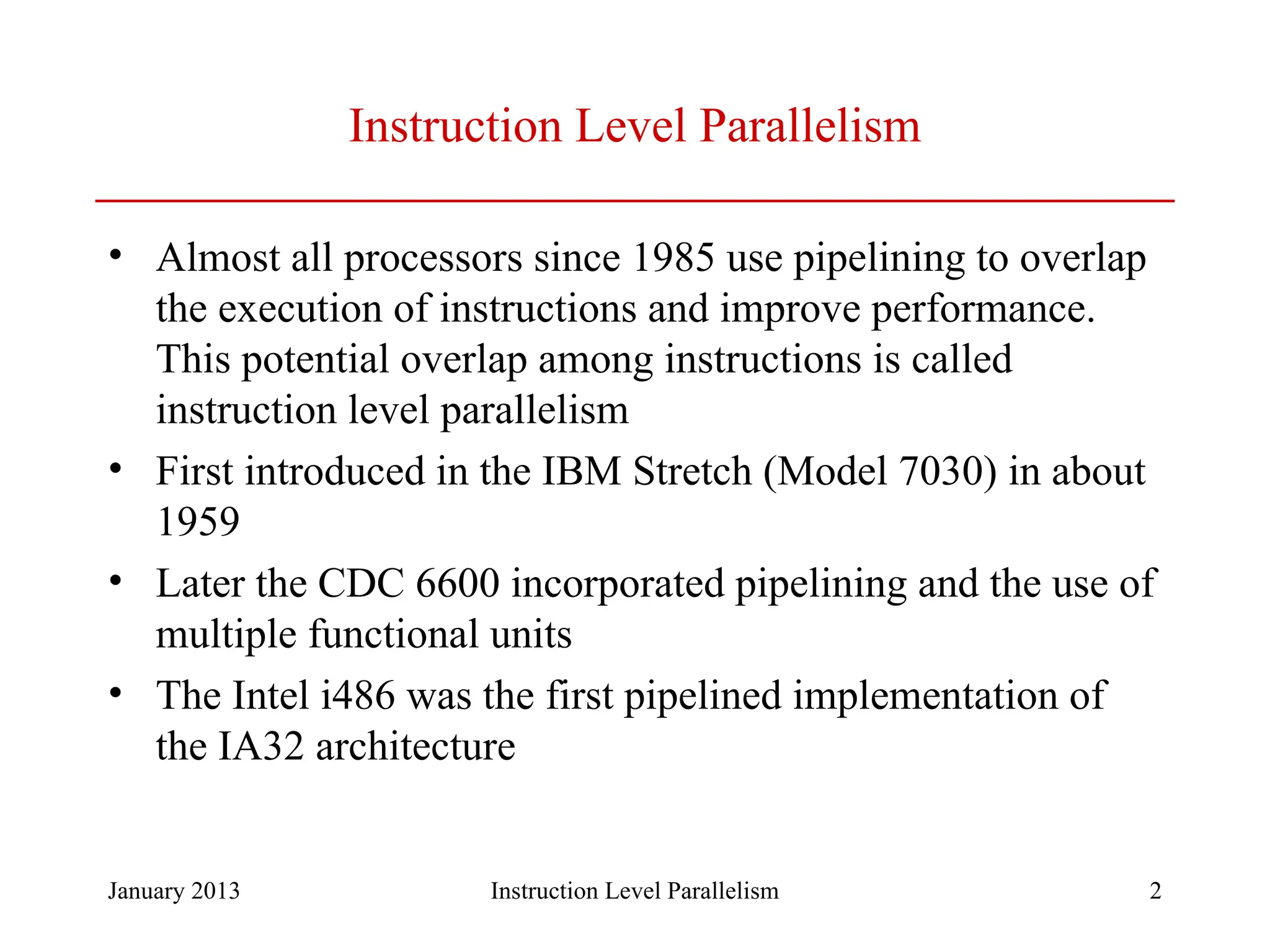 Instruction Level Parallelism

• Almost all processors since 1985 use pipelining to overlap the execution of instructions and improve performance. This potential overlap among instructions is called instruction level parallelism

• First introduced in the IBM Stretch (Model 7030) in about 1959

• Later the CDC 6600 incorporated pipelining and the use of multiple functional units

• The Intel i486 was the first pipelined implementation of the IA32 architecture

January 2013 Instruction Level Parallelism 2